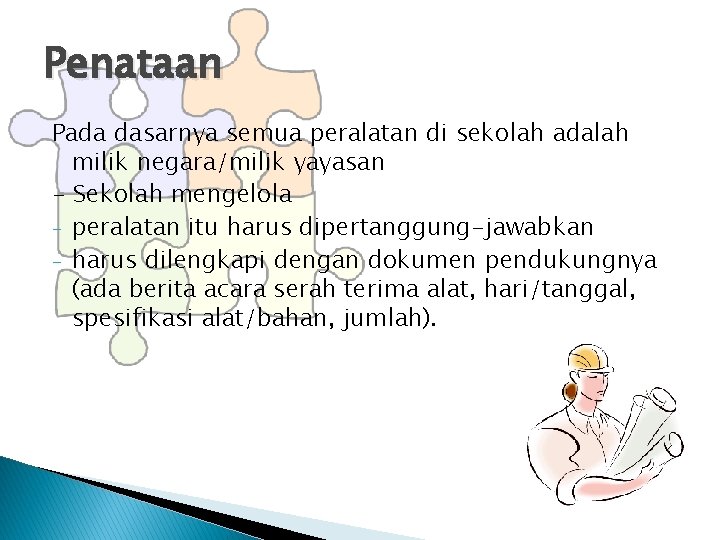 Penataan

Pada dasarnya semua peralatan di sekolah adalah milik negara/milik yayasan
- Sekolah mengelola
- peralatan itu harus dipertanggung-jawabkan
- harus dilengkapi dengan dokumen pendukungnya (ada berita acara serah terima alat, hari/tanggal, spesifikasi alat/bahan, jumlah).